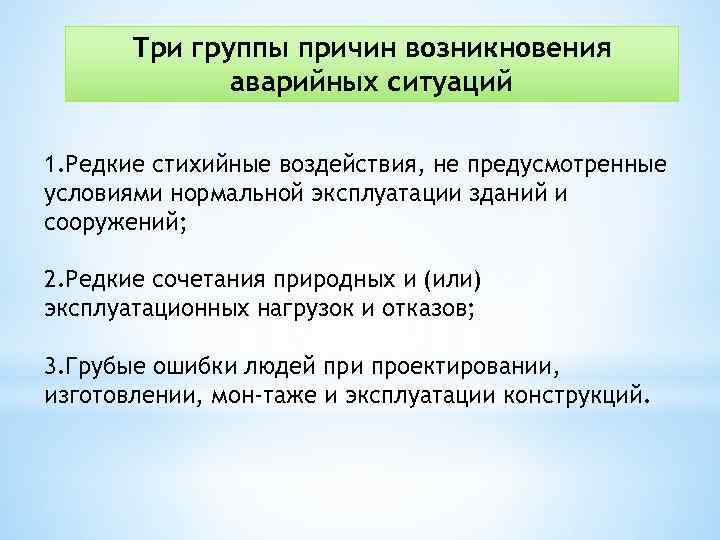 Три группы причин возникновения аварийных ситуаций

1.Редкие стихийные воздействия, не предусмотренные условиями нормальной эксплуатации зданий и сооружений;

2.Редкие сочетания природных и (или) эксплуатационных нагрузок и отказов;

3.Грубые ошибки людей при проектировании, изготовлении, мон-таже и эксплуатации конструкций.